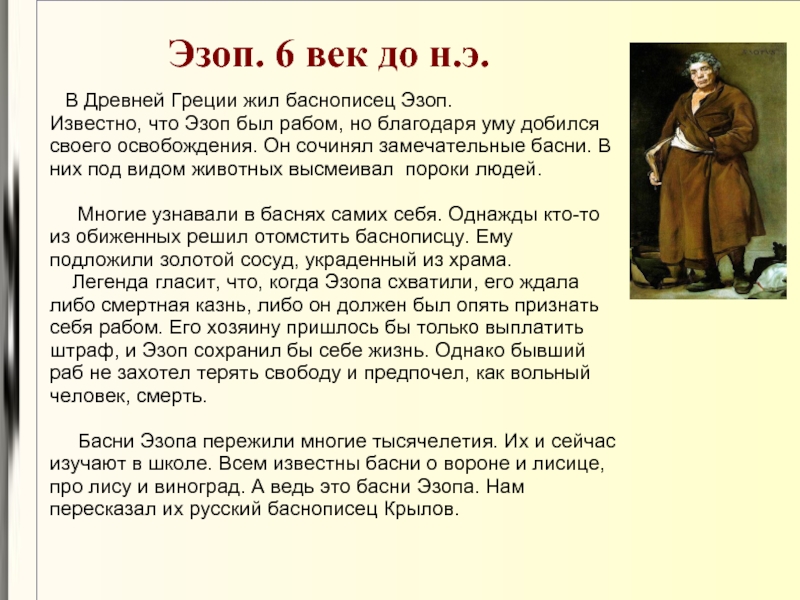 Эзоп. 6 век до н.э.

В Древней Греции жил баснописец Эзоп. Известно, что Эзоп был рабом, но благодаря уму добился своего освобождения. Он сочинял замечательные басни. В них под видом животных высмеивал пороки людей.

Многие узнавали в баснях самих себя. Однажды кто-то из обиженных решил отомстить баснописцу. Ему подложили золотой сосуд, украденный из храма.

Легенда гласит, что, когда Эзопа схватили, его ждала либо смертная казнь, либо он должен был опять признать себя рабом. Его хозяину пришлось бы только выплатить штраф, и Эзоп сохранил бы себе жизнь. Однако бывший раб не захотел терять свободу и предпочел, как вольный человек, смерть.

Басни Эзопа пережили многие тысячелетия. Их и сейчас изучают в школе. Всем известны басни о вороне и лисице, про лису и виноград. А ведь это басни Эзопа. Нам пересказал их русский баснописец Крылов.